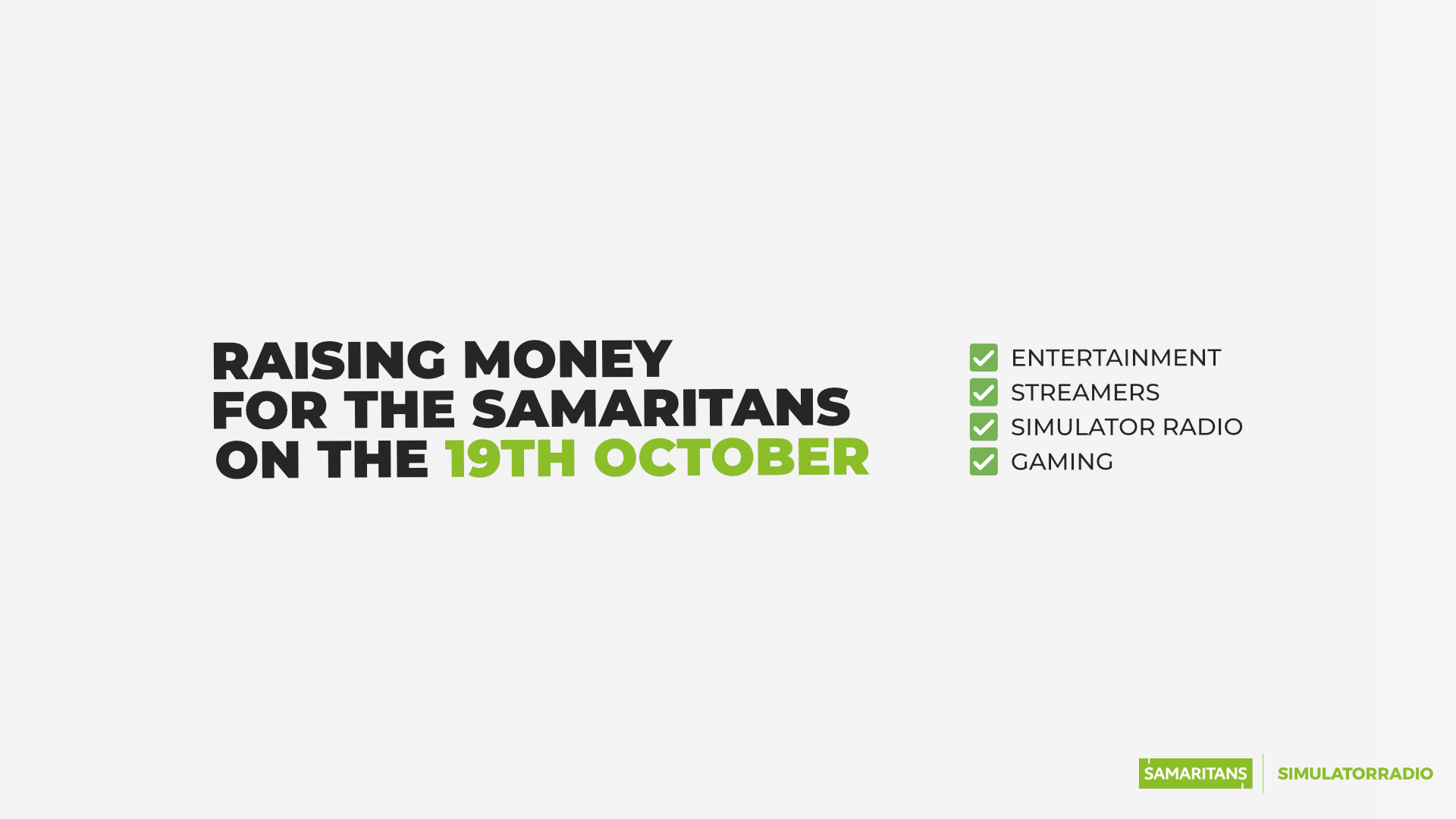 RAISING MONEY
FOR THE SAMARITANS
ON THE 19TH OCTOBER

ENTERTAINMENT
STREAMERS
SIMULATOR RADIO
GAMING

SAMARITANS

SIMULATORRADIO